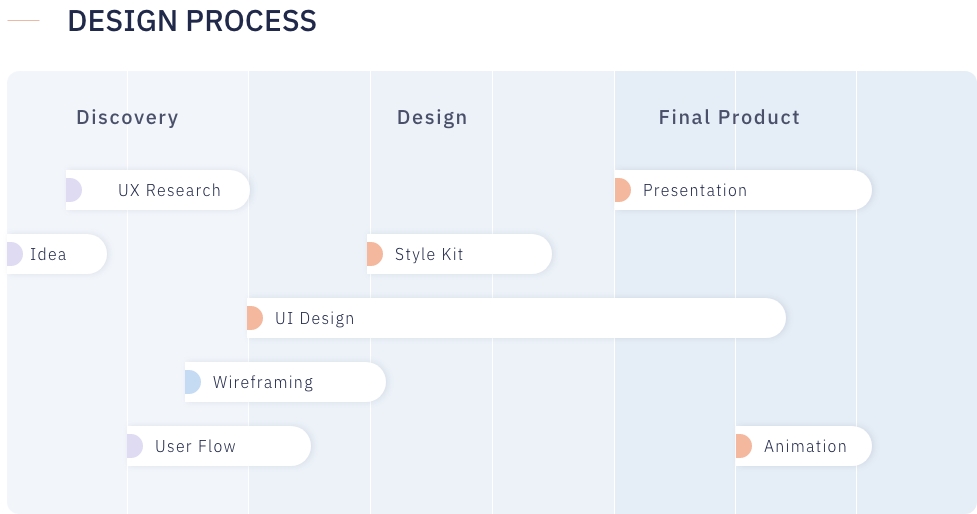 DESIGN PROCESS

Discovery

Design

Final Product

UX Research

Presentation

Idea

Style Kit

UI Design

Wireframing

User Flow

Animation